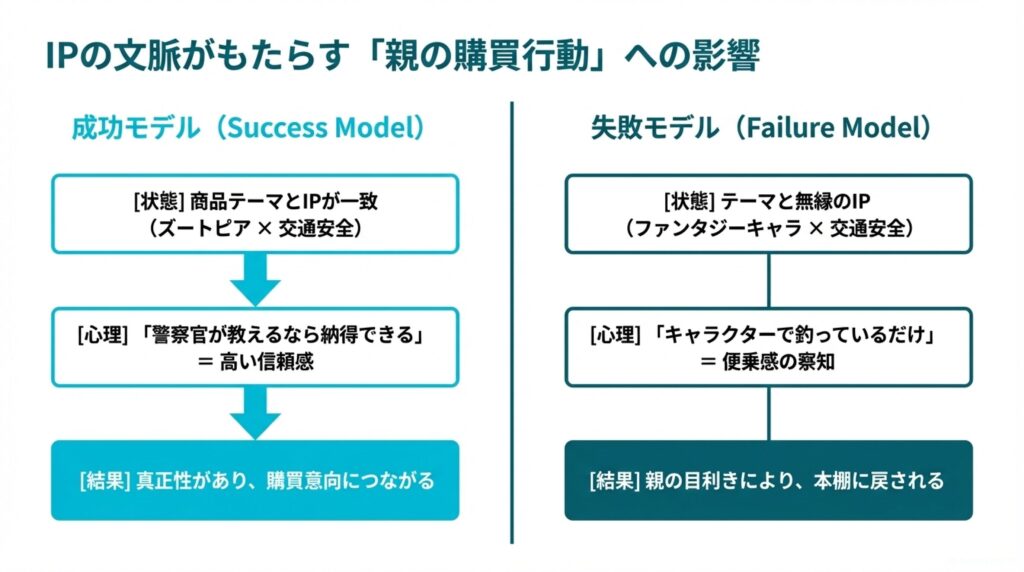 IPの文脈がもたらす「親の購買行動」への影響

成功モデル（Success Model）

[状態] 商品テーマとIPが一致
（ズートピア × 交通安全）

[心理] 「警察官が教えるなら納得できる」
＝ 高い信頼感

[結果] 真正性があり、購買意向につながる

失敗モデル（Failure Model）

[状態] テーマと無縁のIP
（ファンタジーキャラ × 交通安全）

[心理] 「キャラクターで釣っているだけ」
＝ 便乗感の察知

[結果] 親の目利きにより、本棚に戻される